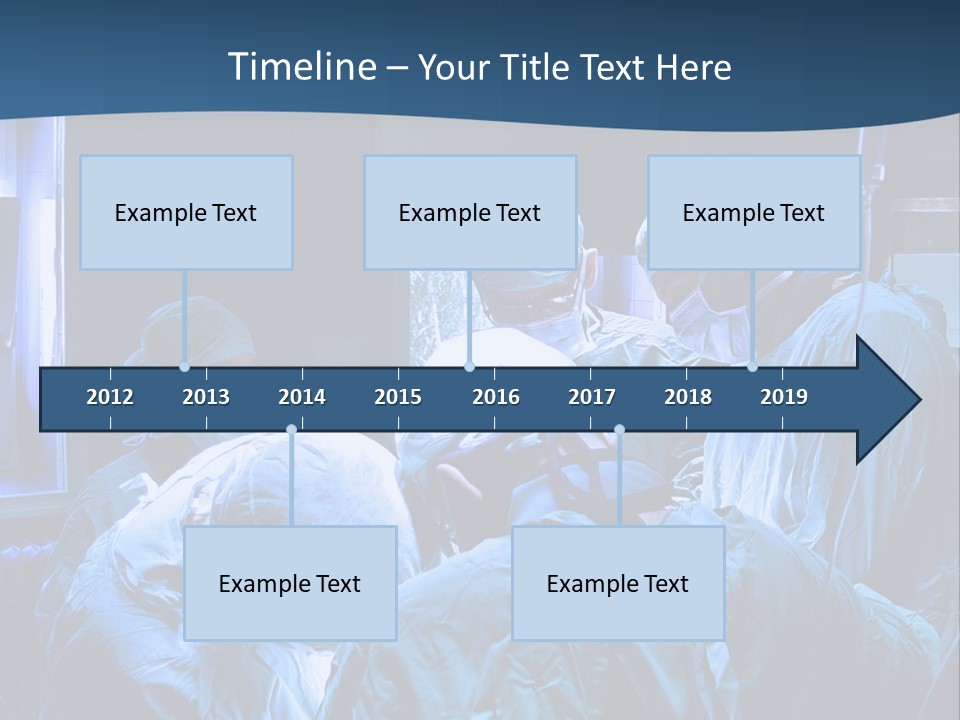 Timeline – Your Title Text Here

Example Text

Example Text

Example Text

2012 2013 2014 2015 2016 2017 2018 2019

Example Text

Example Text